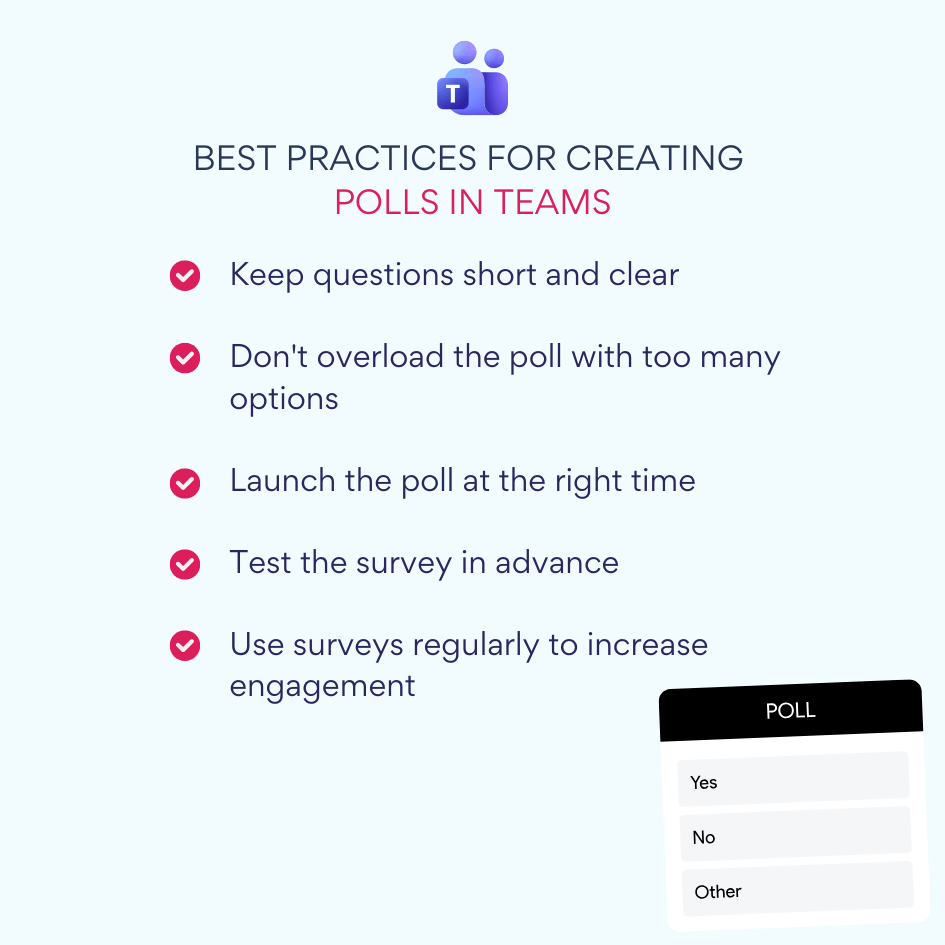 T

BEST PRACTICES FOR CREATING POLLS IN TEAMS

Keep questions short and clear

Don't overload the poll with too many options

Launch the poll at the right time

Test the survey in advance

Use surveys regularly to increase engagement

POLL

Yes

No

Other